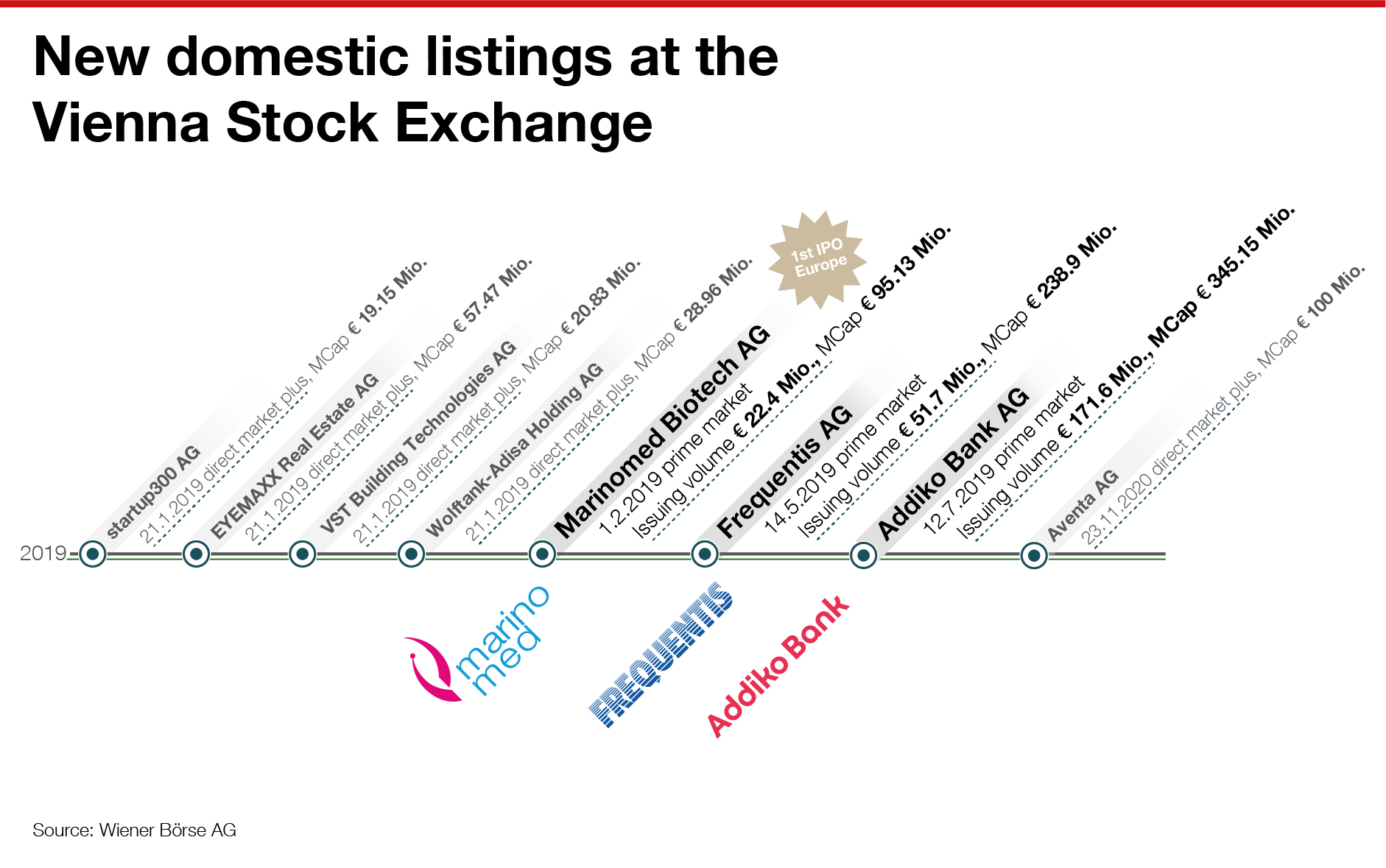 New domestic listings at the Vienna Stock Exchange

2019

startup300 AG
21.1.2019 direct market plus, MCap € 19.15 Mio.

EYEMAXX Real Estate AG
21.1.2019 direct market plus, MCap € 57.47 Mio.

VST Building Technologies AG
21.1.2019 direct market plus, MCap € 20.83 Mio.

Wolftank-Adisa Holding AG
21.1.2019 direct market plus, MCap € 28.96 Mio.

1st IPO Europe

Marinomed Biotech AG
1.2.2019 prime market
Issuing volume € 22.4 Mio., MCap € 95.13 Mio.

Frequentis AG
14.5.2019 prime market
Issuing volume € 51.7 Mio., MCap € 238.9 Mio.

Addiko Bank AG
12.7.2019 prime market
Issuing volume € 171.6 Mio., MCap € 345.15 Mio.

Aventa AG
23.11.2020 direct market plus, MCap € 100 Mio.

marino med

FREQUENTIS

Addiko Bank

Source: Wiener Börse AG